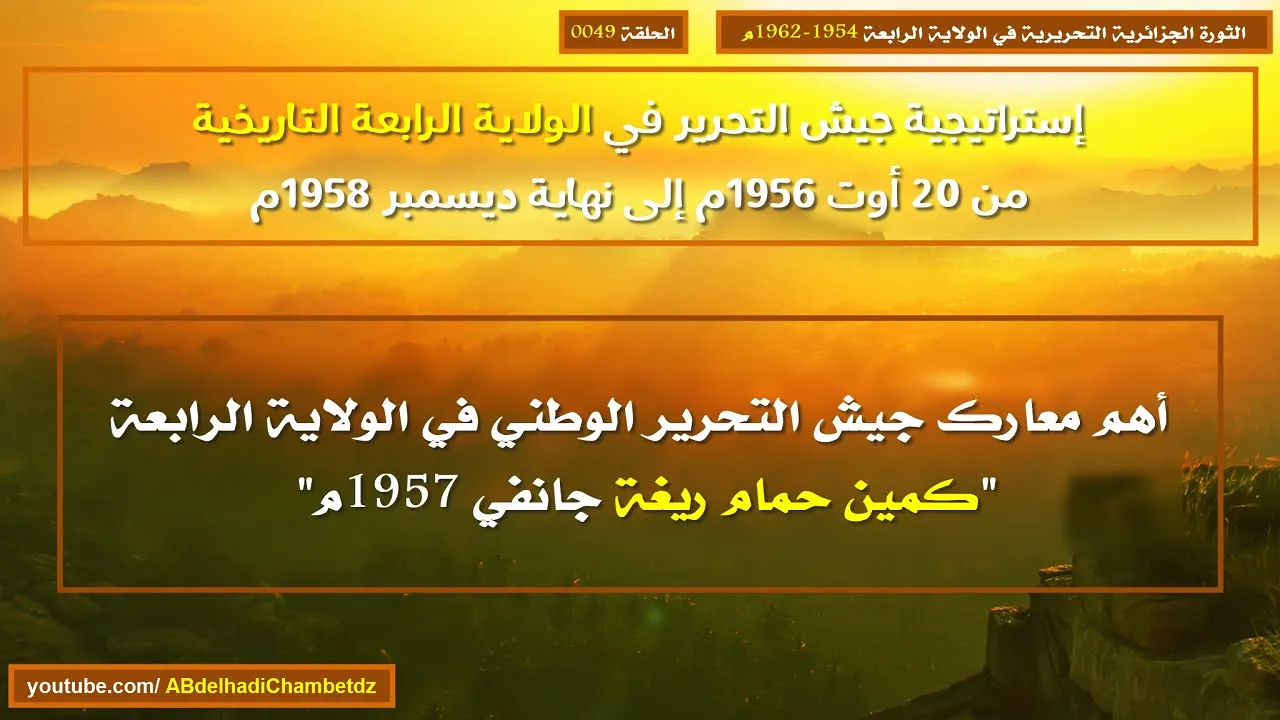 الثورة الجزائرية التحريرية في الولاية الرابعة 1954-1962م

الحلقة 0049

إستراتيجية جيش التحرير في الولاية الرابعة التاريخية

من 20 أوت 1956م إلى نهاية ديسمبر 1958م

أهم معارك جيش التحرير الوطني في الولاية الرابعة

"كمين حمام ريغة جانفي 1957م"

youtube.com/ ABdelhadiChambetdz